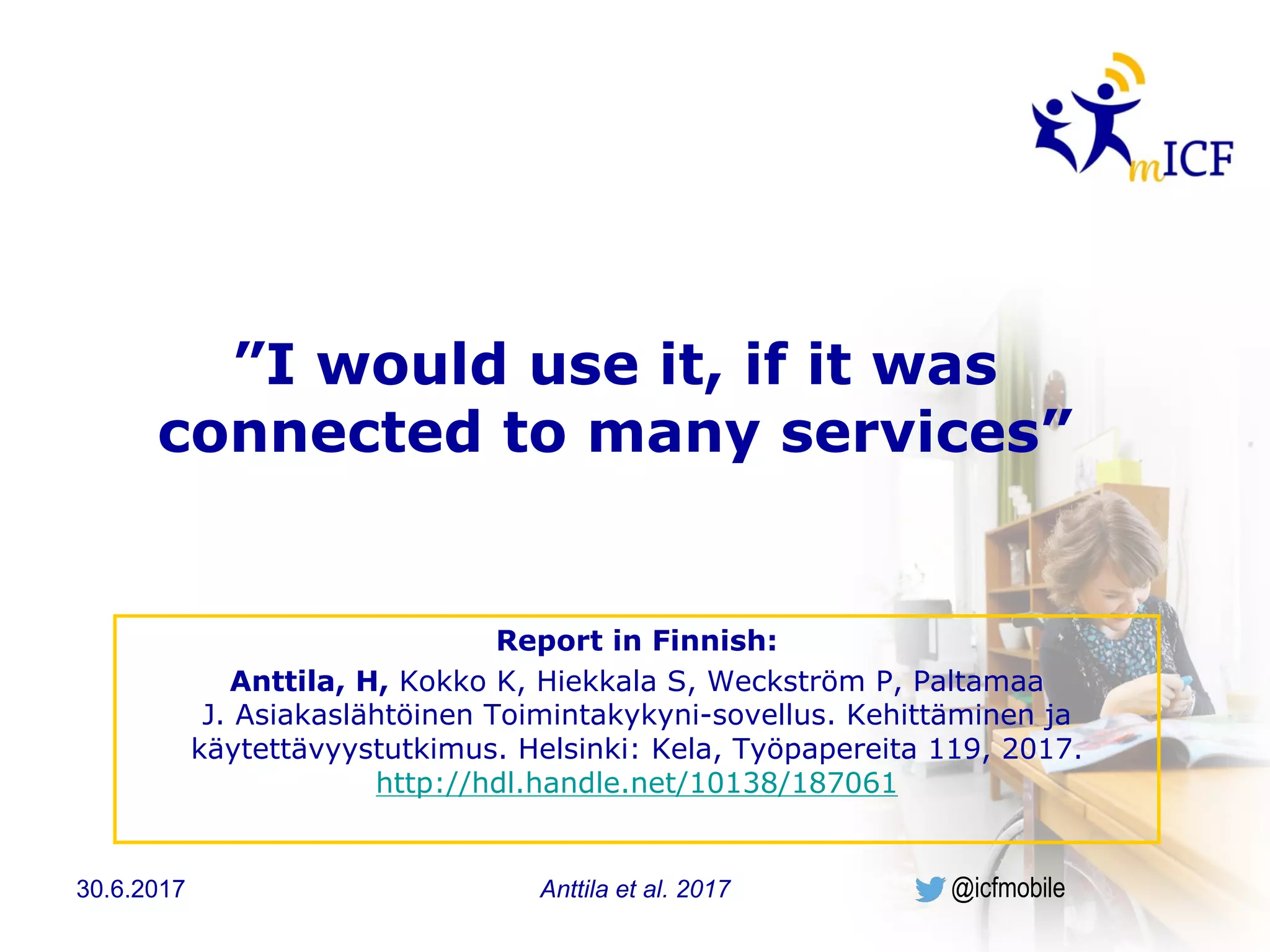 mICF

”I would use it, if it was connected to many services”

Report in Finnish:

Anttila, H, Kokko K, Hiekkala S, Weckström P, Paltamaa J. Asiakaslähtöinen Toimintakykyni-sovellus. Kehittäminen ja käytettävyystutkimus. Helsinki: Kela, Työpapereita 119, 2017. http://hdl.handle.net/10138/187061

30.6.2017

Anttila et al. 2017

@icfmobile